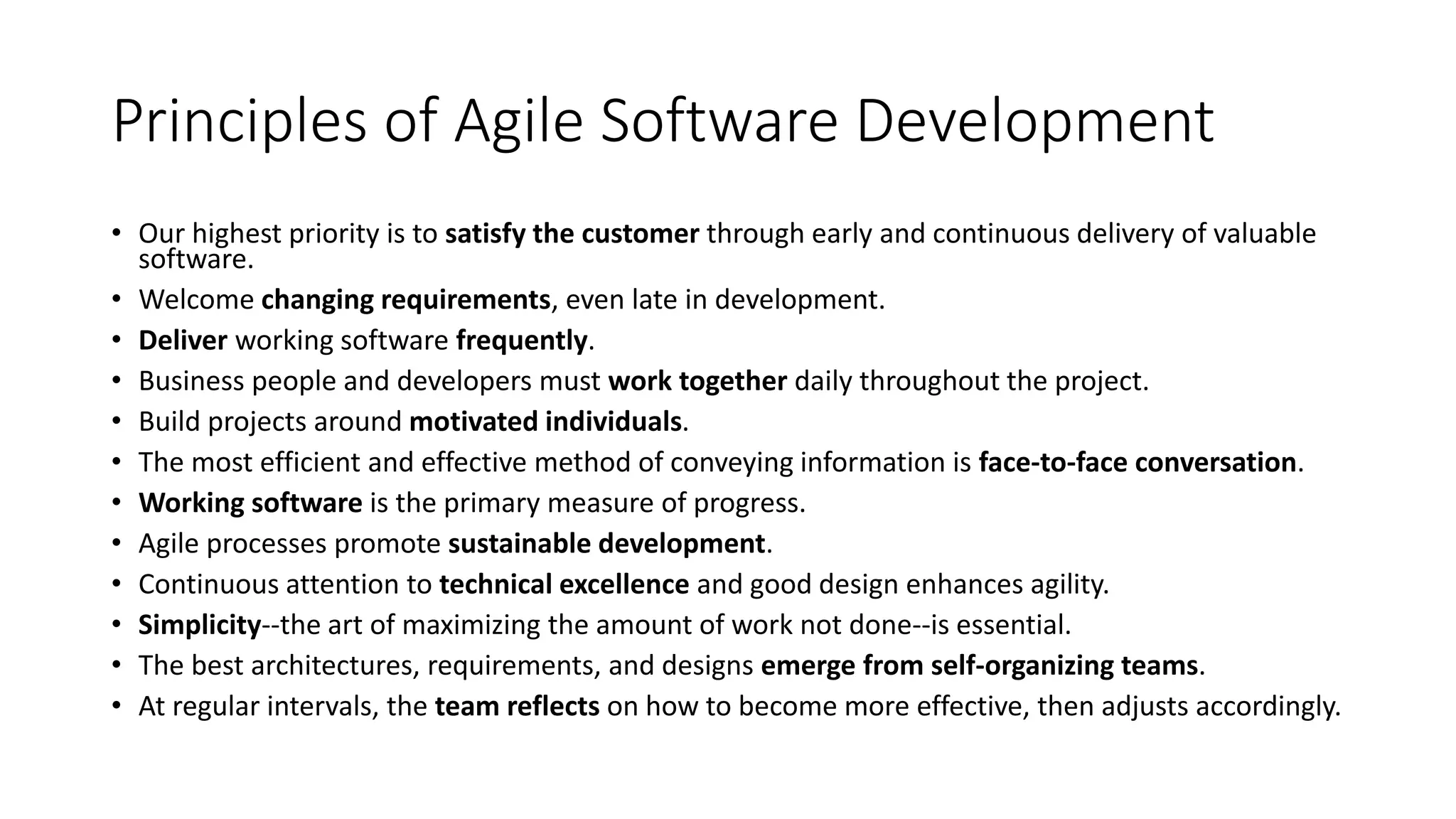 Principles of Agile Software Development

• Our highest priority is to satisfy the customer through early and continuous delivery of valuable software.
• Welcome changing requirements, even late in development.
• Deliver working software frequently.
• Business people and developers must work together daily throughout the project.
• Build projects around motivated individuals.
• The most efficient and effective method of conveying information is face-to-face conversation.
• Working software is the primary measure of progress.
• Agile processes promote sustainable development.
• Continuous attention to technical excellence and good design enhances agility.
• Simplicity--the art of maximizing the amount of work not done--is essential.
• The best architectures, requirements, and designs emerge from self-organizing teams.
• At regular intervals, the team reflects on how to become more effective, then adjusts accordingly.